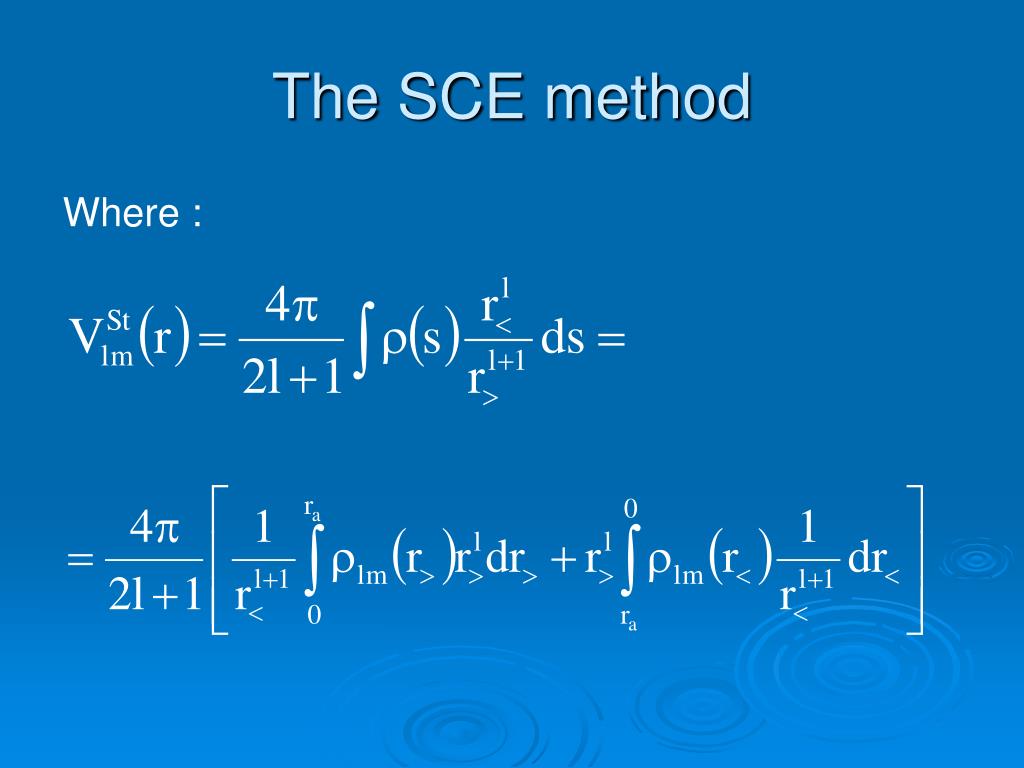 The SCE method

Where :

$V_{lm}^{St}(r) = \frac{4\pi}{2l+1} \int \rho(s) \frac{r_<^l}{r_>^{l+1}} ds =$

$= \frac{4\pi}{2l+1} \left[ \frac{1}{r_<^{l+1}} \int_0^{r_a} \rho_{lm}(r_>) r_>^l dr_> + r_>^l \int_{r_a}^{0} \rho_{lm}(r_<) \frac{1}{r_<^{l+1}} dr_< \right]$